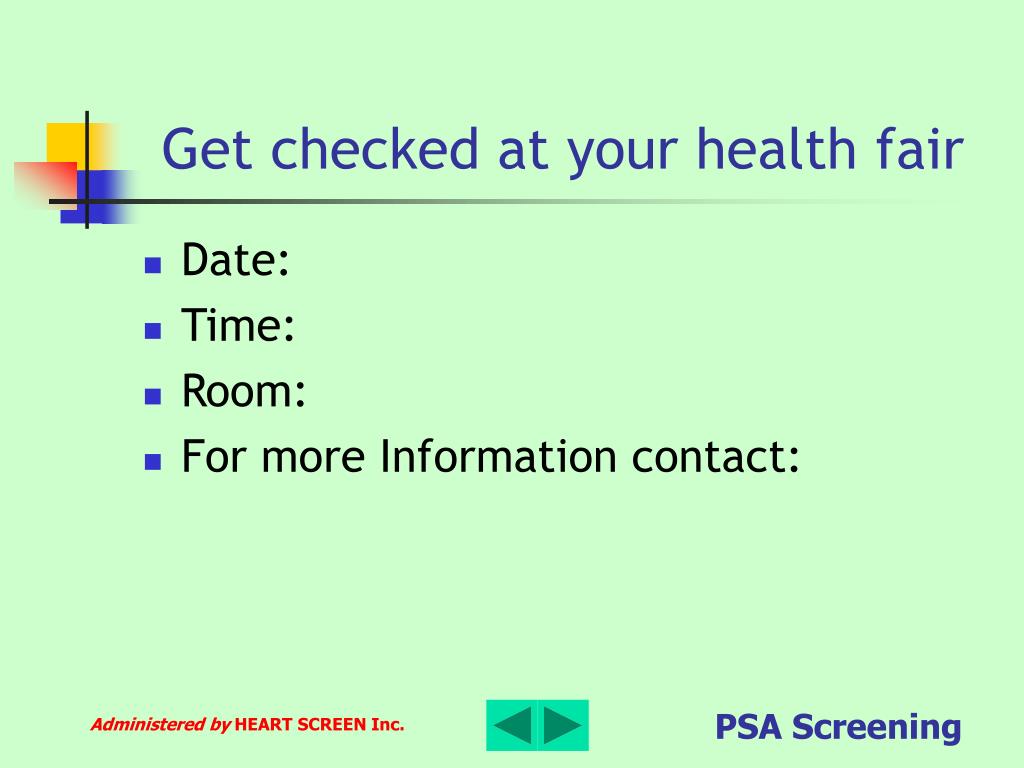 Get checked at your health fair

- Date:
- Time:
- Room:
- For more Information contact:

Administered by HEART SCREEN Inc.

PSA Screening